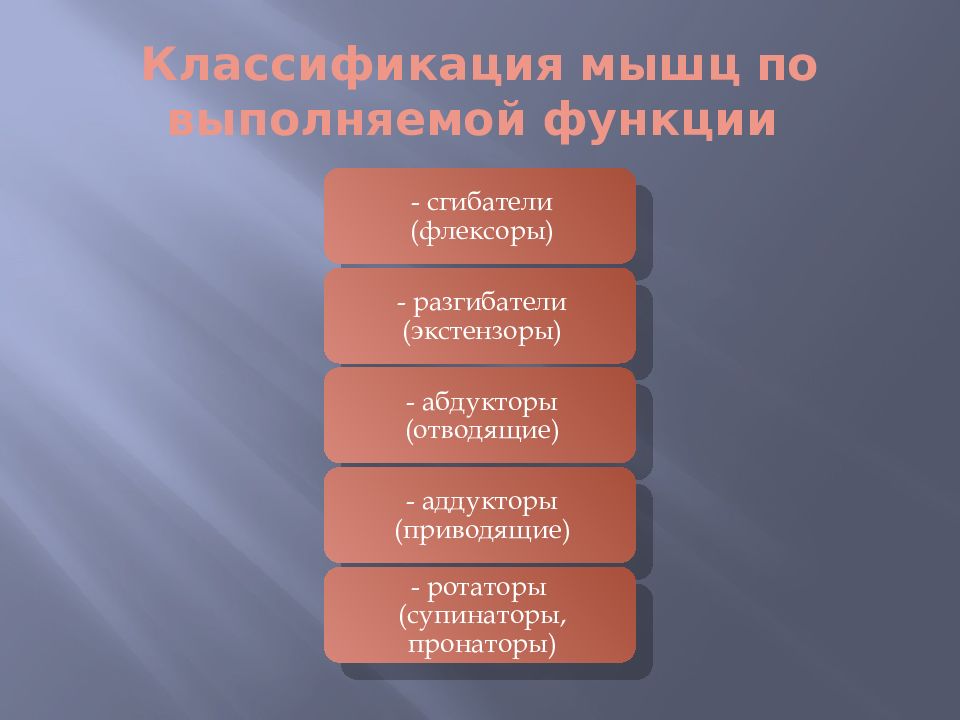 Классификация мышц по выполняемой функции

- сгибатели (флексоры)

- разгибатели (экстензоры)

- абдукторы (отводящие)

- аддукторы (приводящие)

- ротаторы (супинаторы, пронаторы)